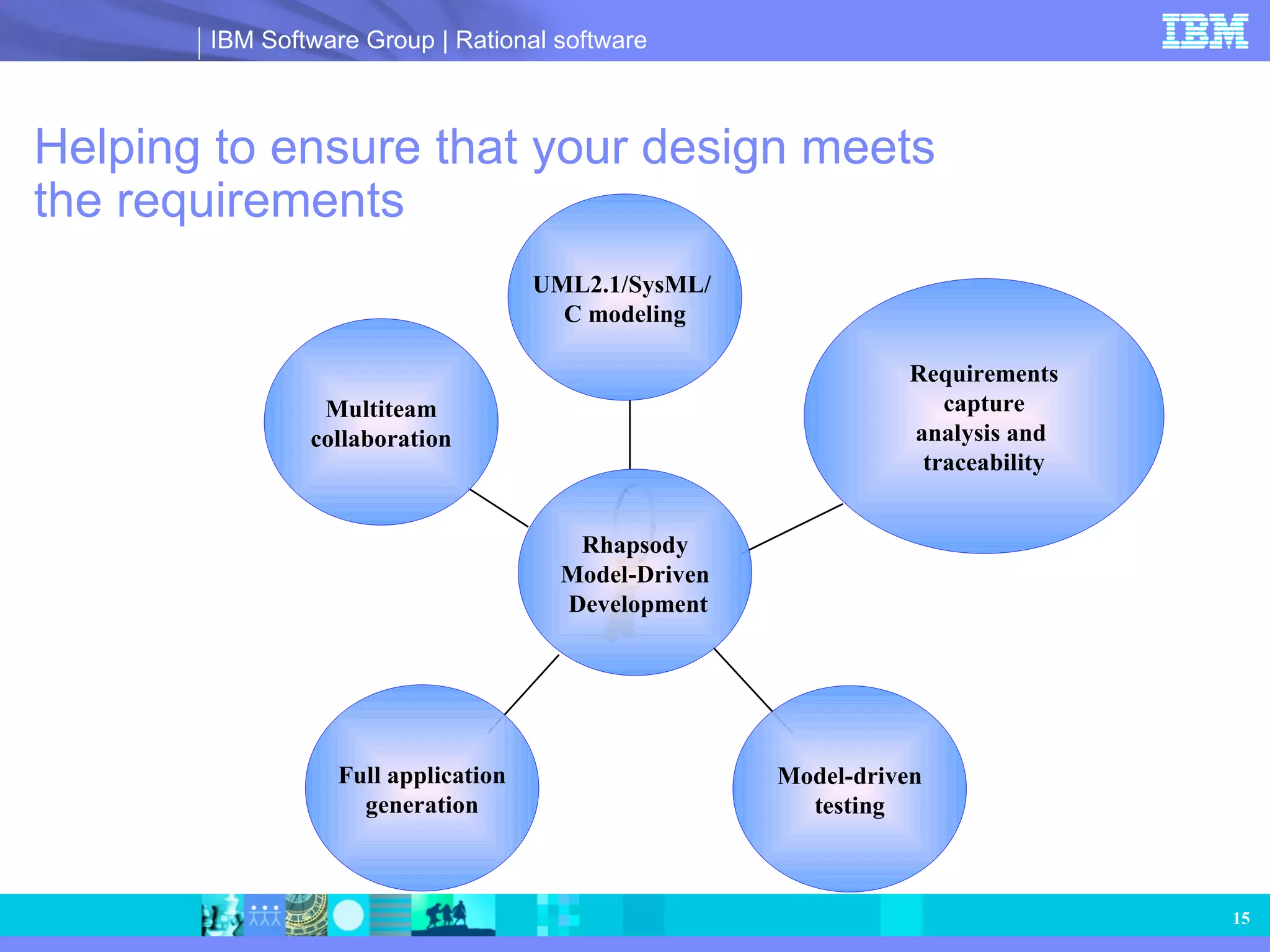 IBM Software Group | Rational software

IBM

Helping to ensure that your design meets the requirements

UML2.1/SysML/ C modeling

Multiteam collaboration

Requirements capture analysis and traceability

Rhapsody Model-Driven Development

Full application generation

Model-driven testing

15